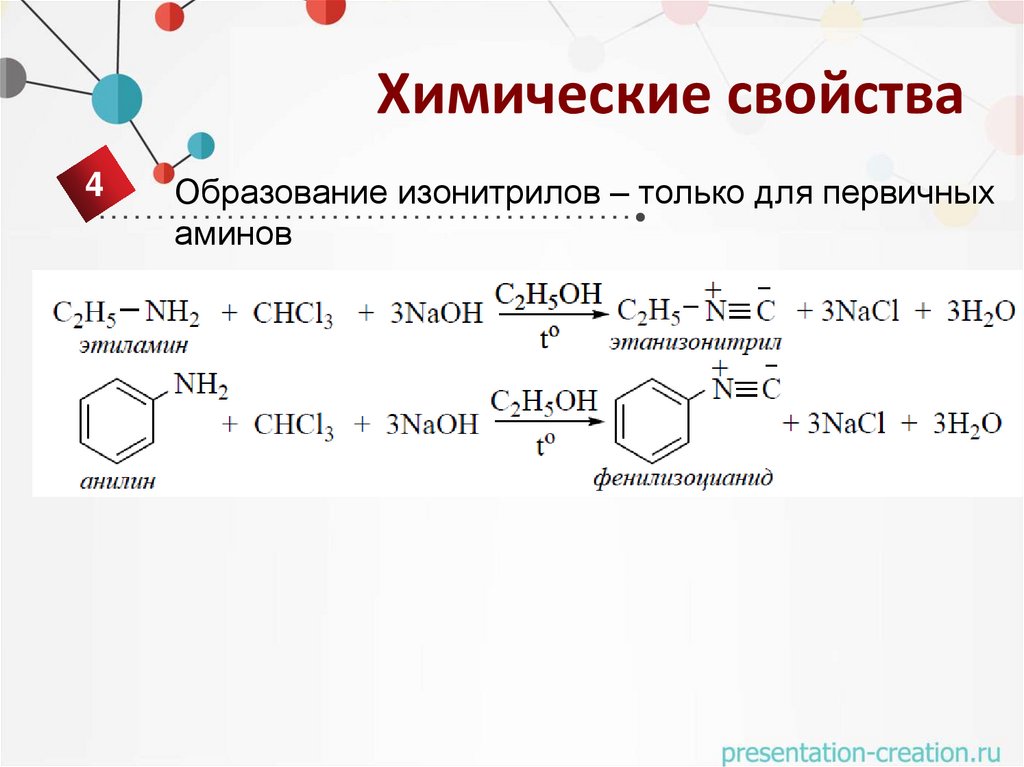 Химические свойства

4

Образование изонитрилов – только для первичных аминов

$C_2H_5-NH_2 + CHCl_3 + 3NaOH \xrightarrow[t^o]{C_2H_5OH} C_2H_5-\overset{+}{N}\equiv\overset{-}{C} + 3NaCl + 3H_2O$

этиламин

этанизонитрил

$NH_2$ $+ CHCl_3 + 3NaOH \xrightarrow[t^o]{C_2H_5OH}$ $\overset{+}{N}\equiv\overset{-}{C}$ $+ 3NaCl + 3H_2O$

анилин

фенилизоцианид

presentation-creation.ru